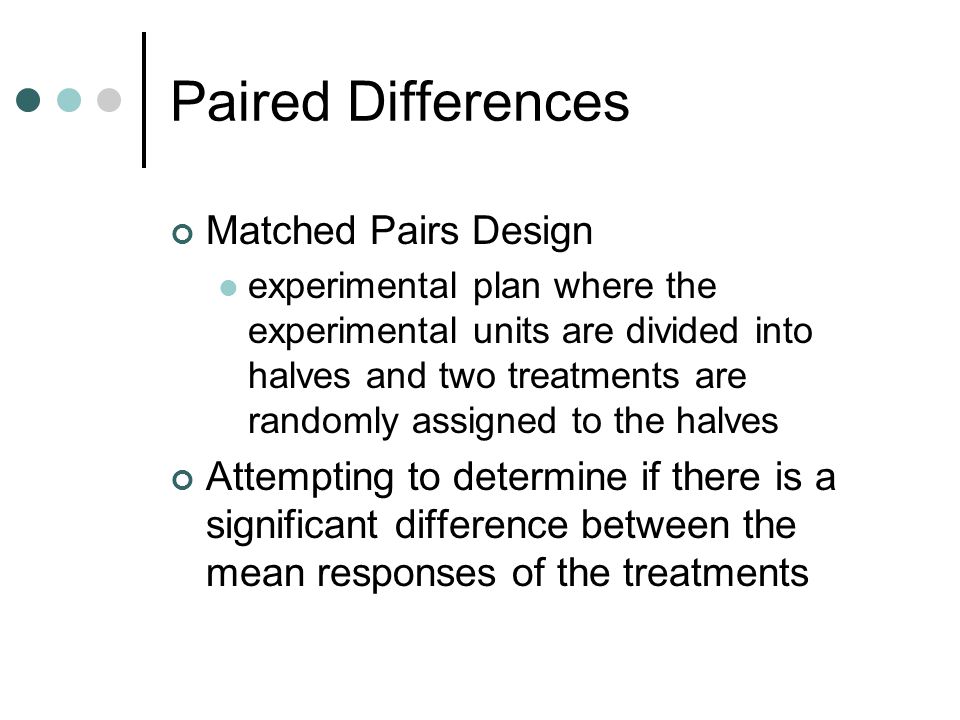 Paired Differences

Matched Pairs Design

experimental plan where the experimental units are divided into halves and two treatments are randomly assigned to the halves

Attempting to determine if there is a significant difference between the mean responses of the treatments